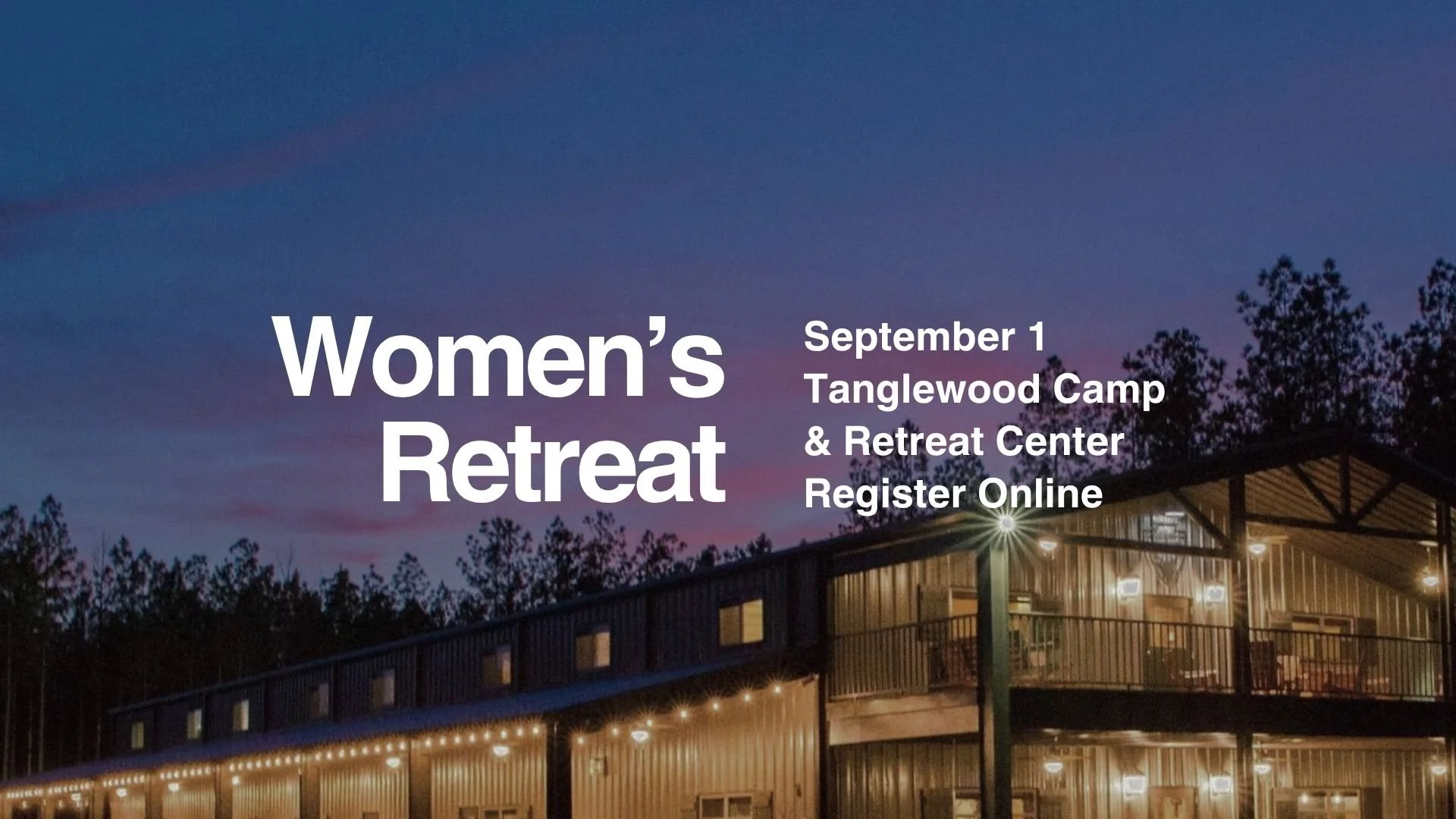 Women's Retreat

September 1
Tanglewood Camp
& Retreat Center
Register Online